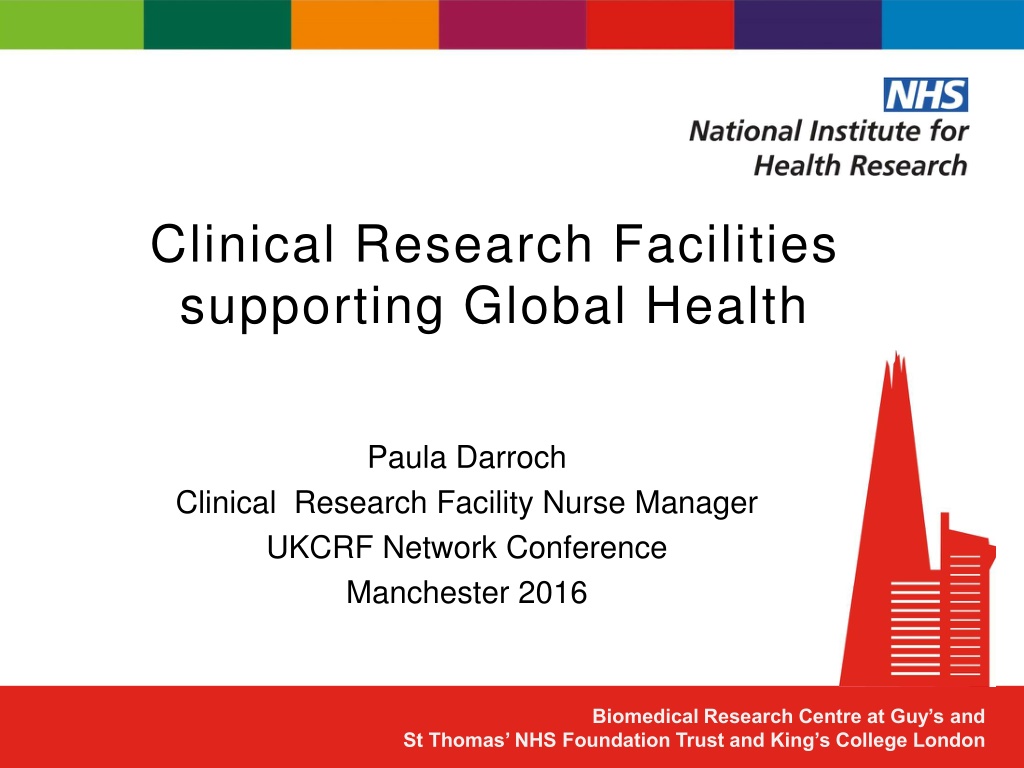 NHS
National Institute for Health Research

Clinical Research Facilities supporting Global Health

Paula Darroch
Clinical Research Facility Nurse Manager
UKCRF Network Conference
Manchester 2016

Biomedical Research Centre at Guy's and St Thomas' NHS Foundation Trust and King's College London